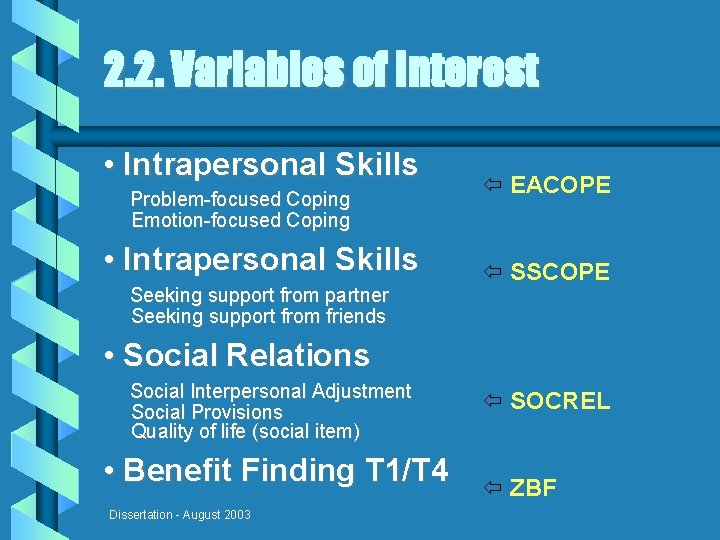 2.2. Variables of Interest

• Intrapersonal Skills
Problem-focused Coping
Emotion-focused Coping

⇦ EACOPE

• Intrapersonal Skills
Seeking support from partner
Seeking support from friends

⇦ SSCOPE

• Social Relations
Social Interpersonal Adjustment
Social Provisions
Quality of life (social item)

⇦ SOCREL

• Benefit Finding T1/T4

⇦ ZBF

Dissertation - August 2003